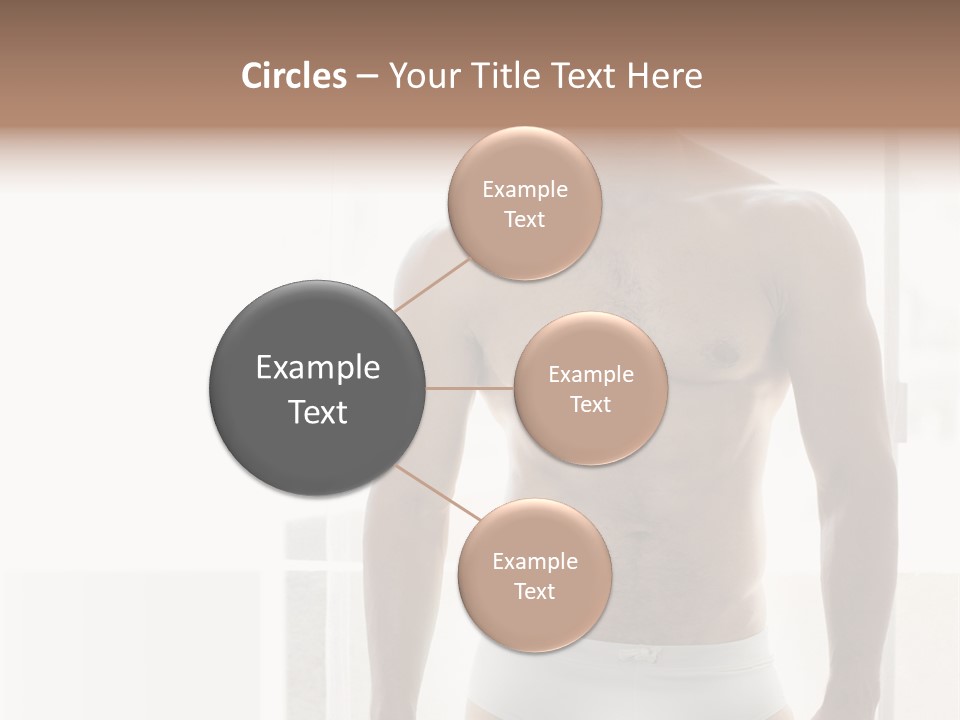 Circles – Your Title Text Here

Example Text

Example Text

Example Text

Example Text